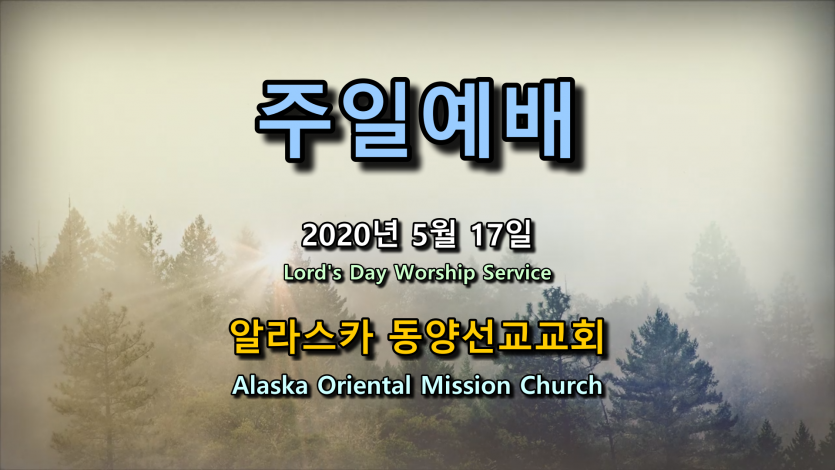 주일예배

2020년 5월 17일

Lord's Day Worship Service

알라스카 동양선교교회

Alaska Oriental Mission Church